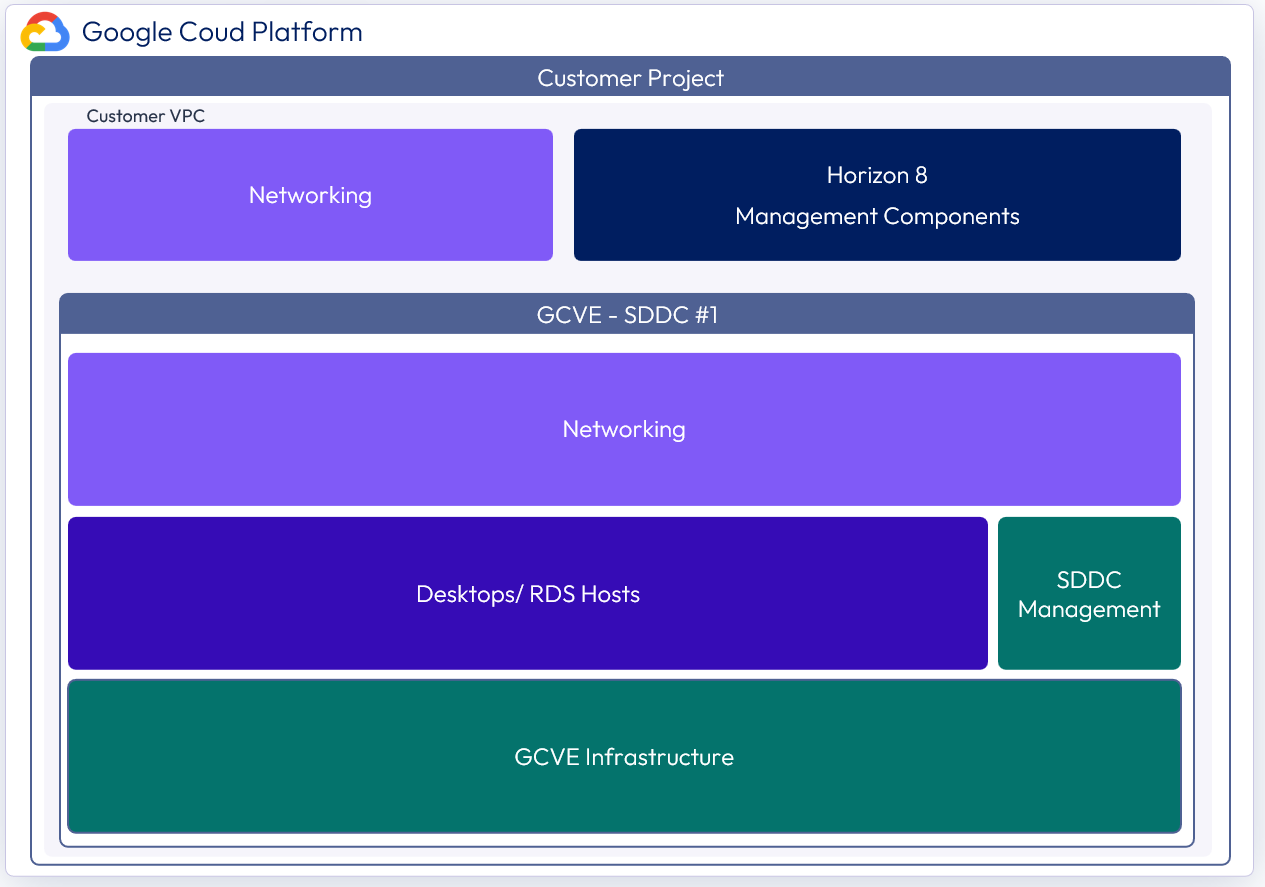 Google Coud Platform

Customer Project

Customer VPC

Networking

Horizon 8
Management Components

GCVE - SDDC #1

Networking

Desktops/ RDS Hosts

SDDC Management

GCVE Infrastructure